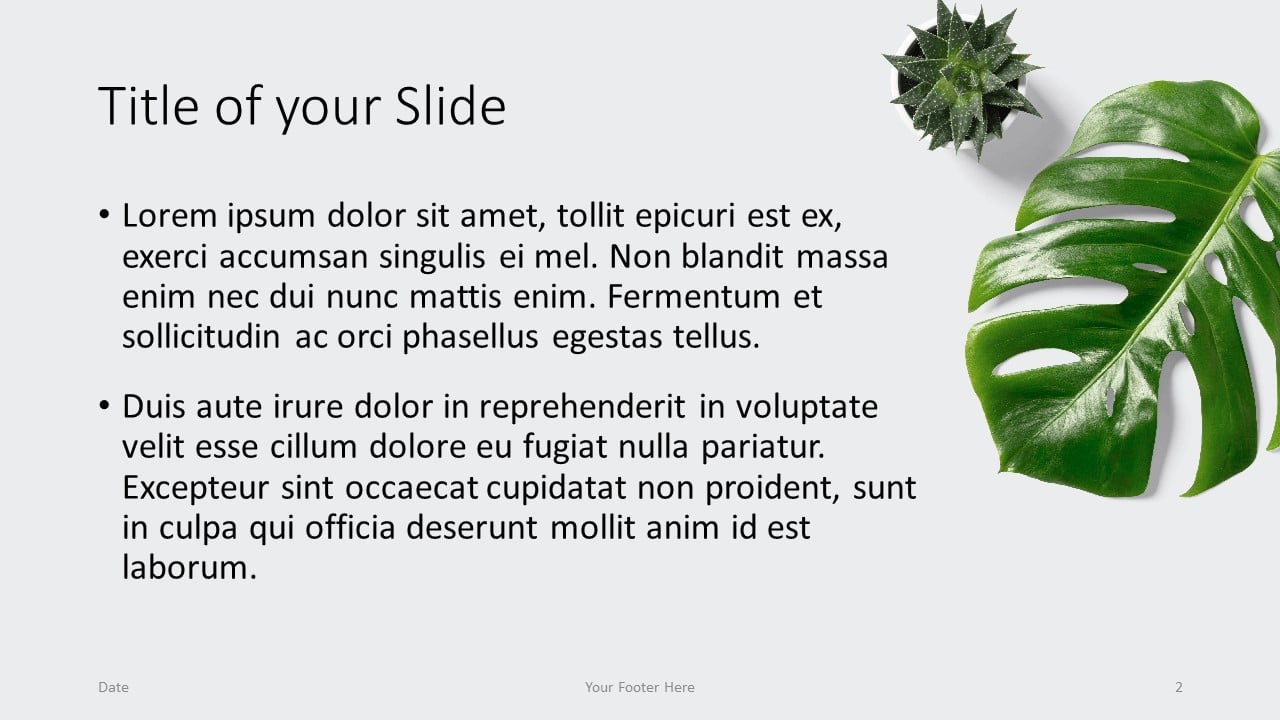 Title of your Slide

• Lorem ipsum dolor sit amet, tollit epicuri est ex, exerci accumsan singulis ei mel. Non blandit massa enim nec dui nunc mattis enim. Fermentum et sollicitudin ac orci phasellus egestas tellus.

• Duis aute irure dolor in reprehenderit in voluptate velit esse cillum dolore eu fugiat nulla pariatur. Excepteur sint occaecat cupidatat non proident, sunt in culpa qui officia deserunt mollit anim id est laborum.

Date

Your Footer Here

2